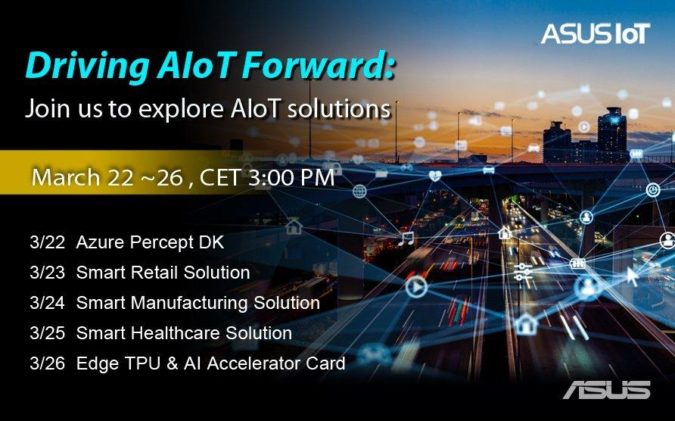 ASUS IoT

Driving AIoT Forward:
Join us to explore AIoT solutions

March 22 ~26 , CET 3:00 PM

3/22 Azure Percept DK
3/23 Smart Retail Solution
3/24 Smart Manufacturing Solution
3/25 Smart Healthcare Solution
3/26 Edge TPU & AI Accelerator Card

ASUS